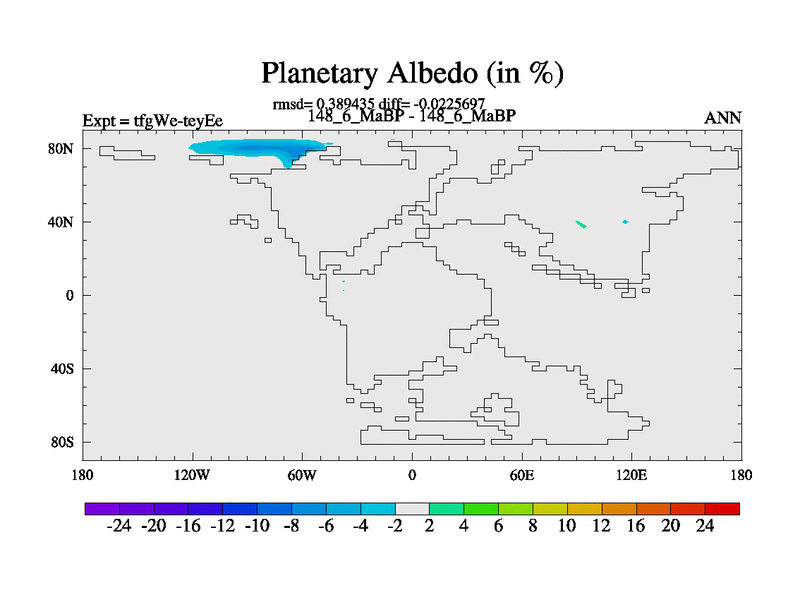 Planetary Albedo (in %)

rmsd= 0.389435 diff= -0.0225697
Expt = tfgWe-teyEe
148_6_MaBP - 148_6_MaBP
ANN

80N
40N
0
40S
80S

180
120W
60W
0
60E
120E
180

-24 -20 -16 -12 -10 -8 -6 -4 -2 2 4 6 8 10 12 16 20 24